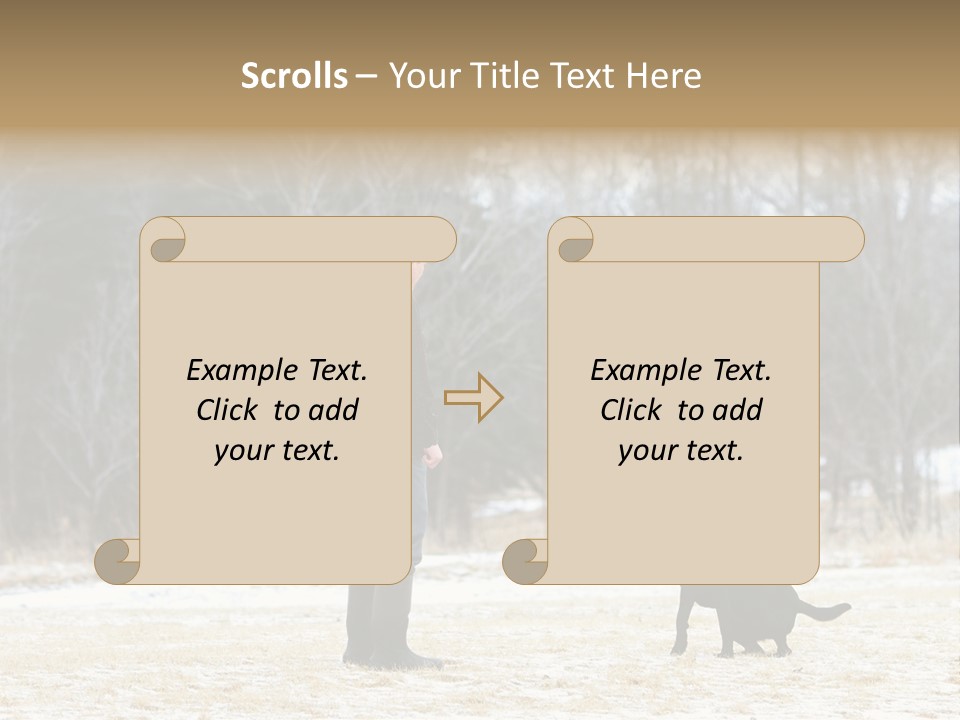 Scrolls – Your Title Text Here

Example Text. Click to add your text.

Example Text. Click to add your text.